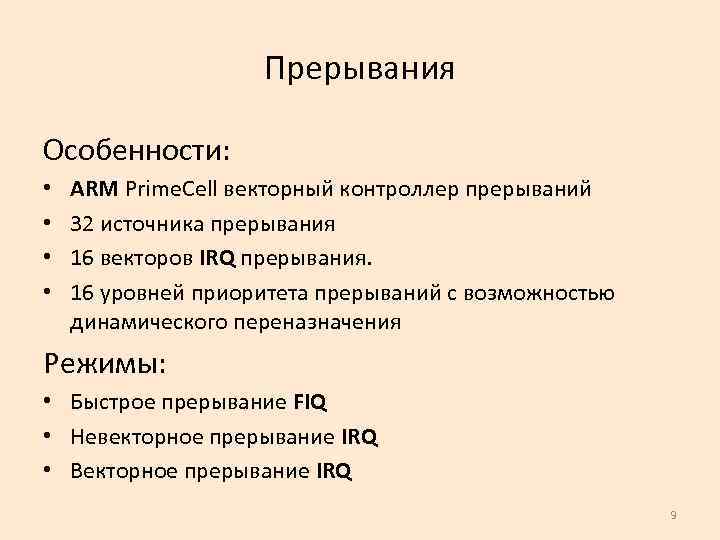 Прерывания

Особенности:
• ARM PrimeCell векторный контроллер прерываний
• 32 источника прерывания
• 16 векторов IRQ прерывания.
• 16 уровней приоритета прерываний с возможностью динамического переназначения

Режимы:
• Быстрое прерывание FIQ
• Невекторное прерывание IRQ
• Векторное прерывание IRQ

9